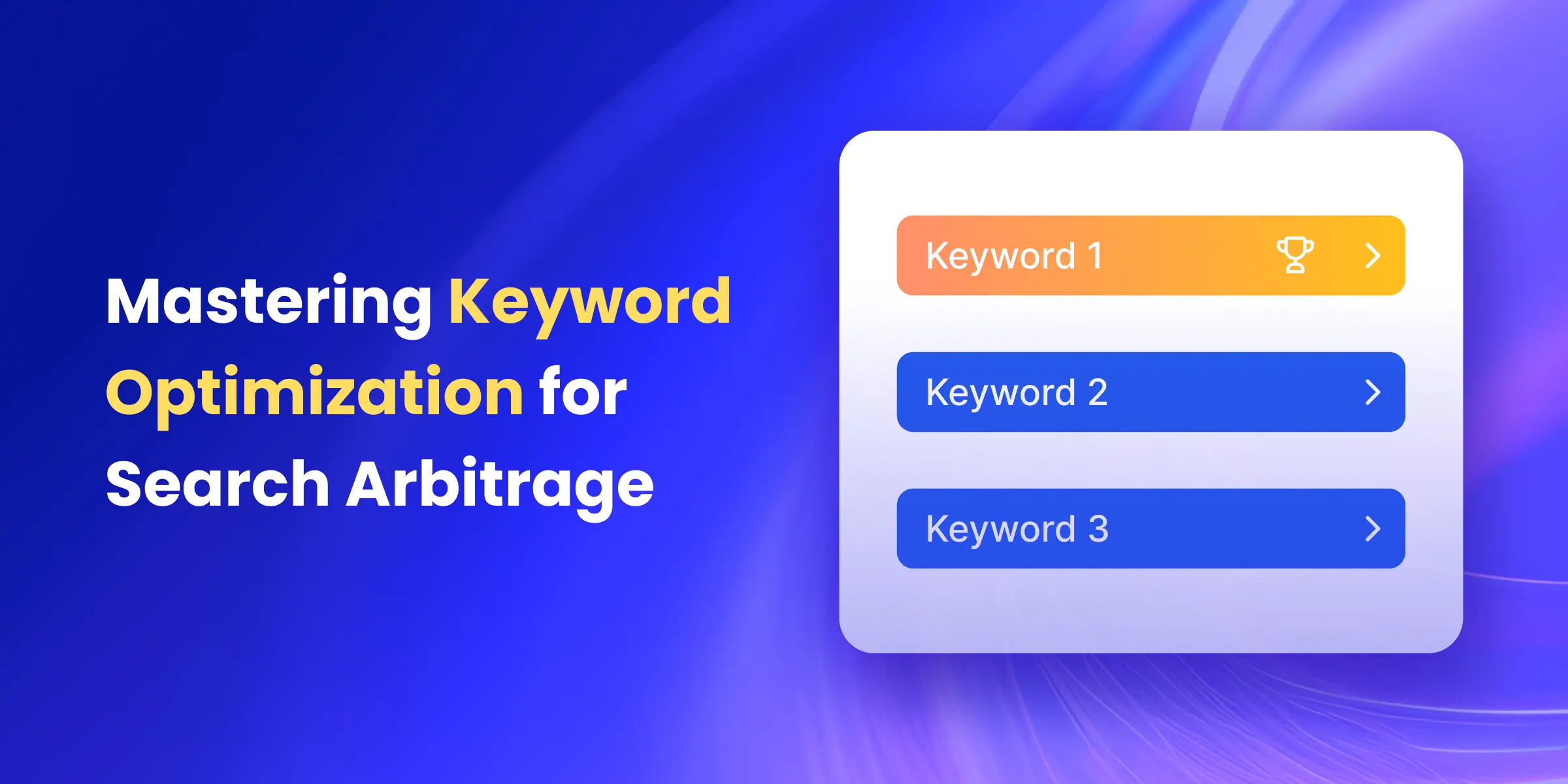 Mastering Keyword Optimization for Search Arbitrage

Keyword 1

Keyword 2

Keyword 3